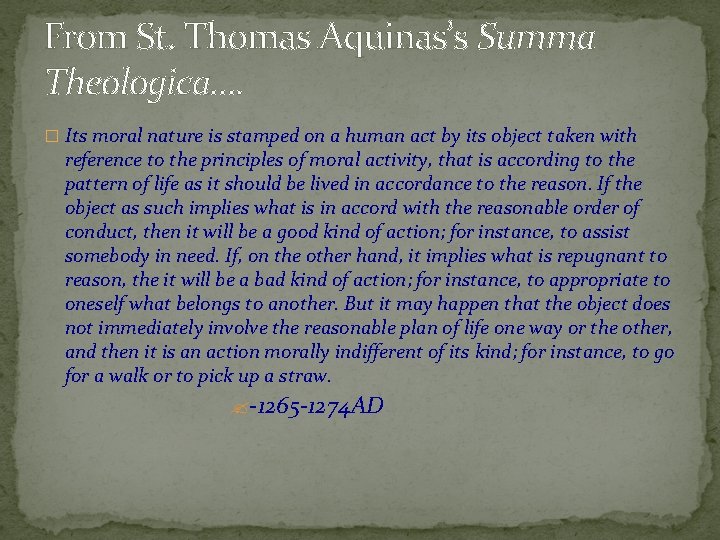 From St. Thomas Aquinas's Summa Theologica….

Its moral nature is stamped on a human act by its object taken with reference to the principles of moral activity, that is according to the pattern of life as it should be lived in accordance to the reason. If the object as such implies what is in accord with the reasonable order of conduct, then it will be a good kind of action; for instance, to assist somebody in need. If, on the other hand, it implies what is repugnant to reason, the it will be a bad kind of action; for instance, to appropriate to oneself what belongs to another. But it may happen that the object does not immediately involve the reasonable plan of life one way or the other, and then it is an action morally indifferent of its kind; for instance, to go for a walk or to pick up a straw.

-1265-1274AD